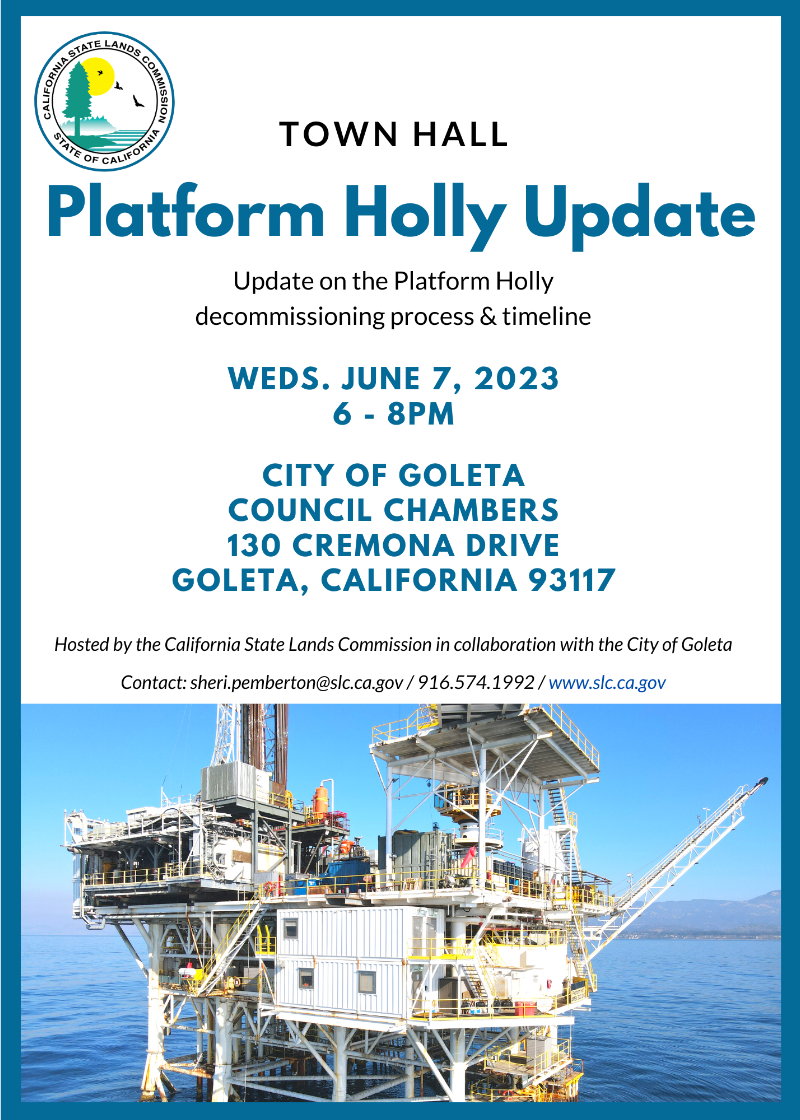 CALIFORNIA STATE LANDS COMMISSION
STATE OF CALIFORNIA

TOWN HALL

Platform Holly Update

Update on the Platform Holly decommissioning process & timeline

WEDS. JUNE 7, 2023
6 - 8PM

CITY OF GOLETA
COUNCIL CHAMBERS
130 CREMONA DRIVE
GOLETA, CALIFORNIA 93117

Hosted by the California State Lands Commission in collaboration with the City of Goleta

Contact: sheri.pemberton@slc.ca.gov / 916.574.1992 / www.slc.ca.gov